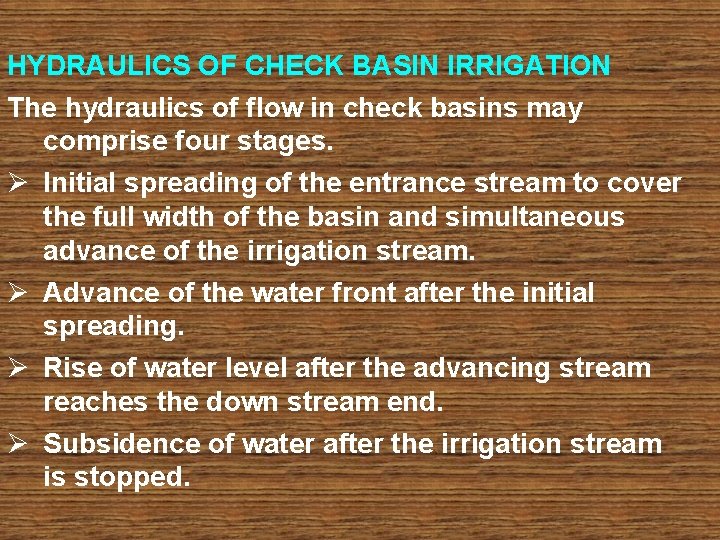 HYDRAULICS OF CHECK BASIN IRRIGATION

The hydraulics of flow in check basins may comprise four stages.

➢ Initial spreading of the entrance stream to cover the full width of the basin and simultaneous advance of the irrigation stream.

➢ Advance of the water front after the initial spreading.

➢ Rise of water level after the advancing stream reaches the down stream end.

➢ Subsidence of water after the irrigation stream is stopped.